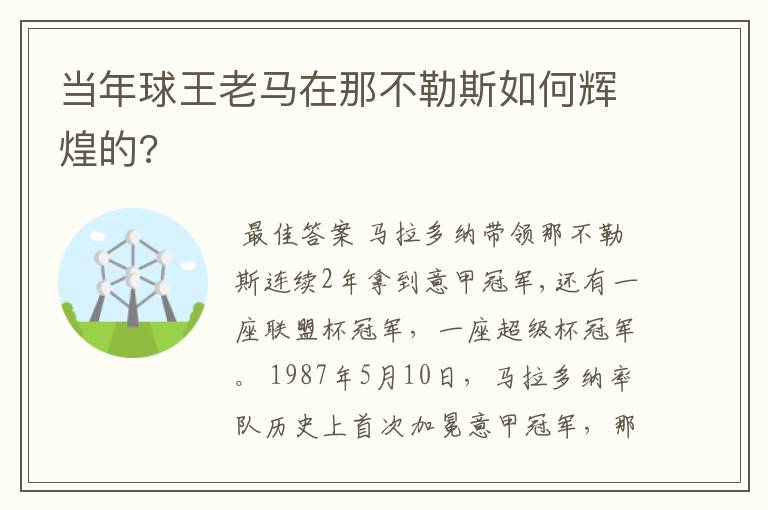 当年球王老马在那不勒斯如何辉煌的?

最佳答案 马拉多纳带领那不勒斯连续2年拿到意甲冠军，还有一座联盟杯冠军，一座超级杯冠军。1987年5月10日，马拉多纳率队历史上首次加冕意甲冠军，那